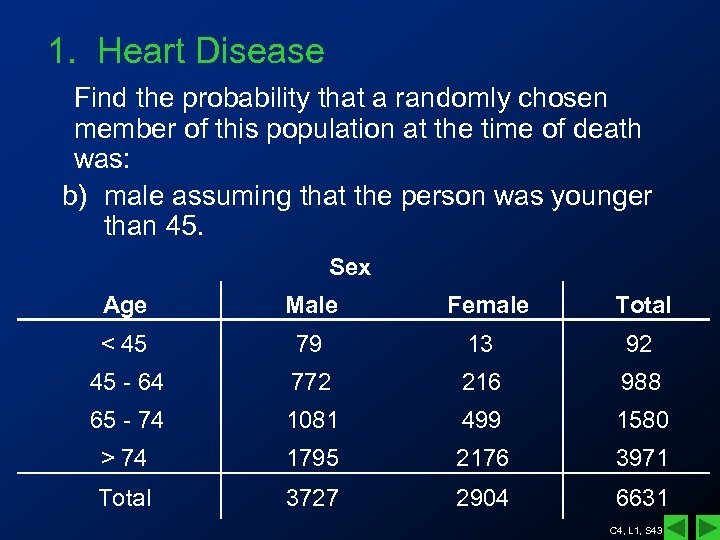 1. Heart Disease

Find the probability that a randomly chosen member of this population at the time of death was:

b) male assuming that the person was younger than 45.

Sex

| Age | Male | Female | Total |
|---|---|---|---|
| < 45 | 79 | 13 | 92 |
| 45 - 64 | 772 | 216 | 988 |
| 65 - 74 | 1081 | 499 | 1580 |
| > 74 | 1795 | 2176 | 3971 |
| Total | 3727 | 2904 | 6631 |

C4, L1, S43